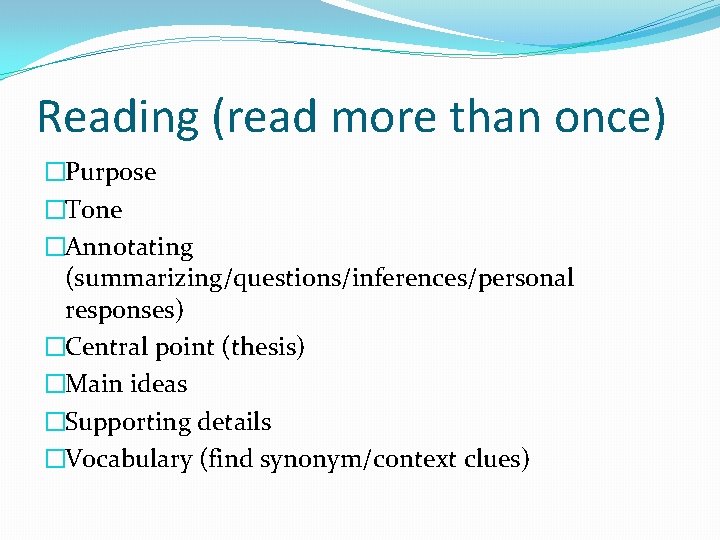 Reading (read more than once)

□Purpose
□Tone
□Annotating (summarizing/questions/inferences/personal responses)
□Central point (thesis)
□Main ideas
□Supporting details
□Vocabulary (find synonym/context clues)